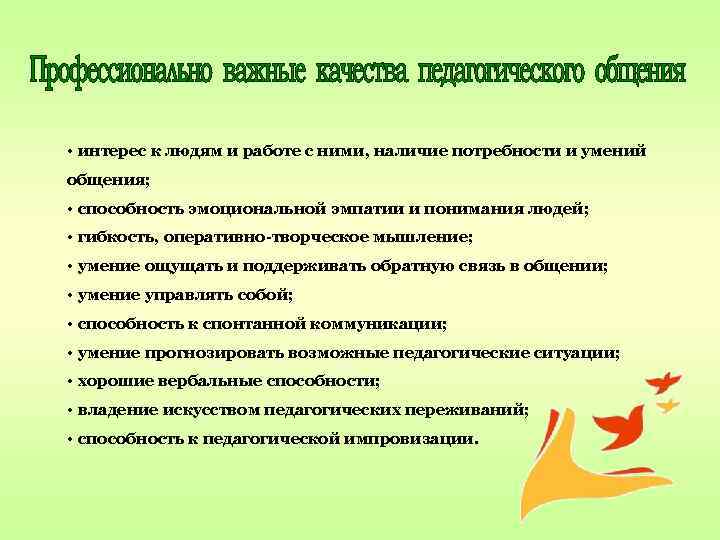 Профессионально важные качества педагогического общения

• интерес к людям и работе с ними, наличие потребности и умений общения;
• способность эмоциональной эмпатии и понимания людей;
• гибкость, оперативно-творческое мышление;
• умение ощущать и поддерживать обратную связь в общении;
• умение управлять собой;
• способность к спонтанной коммуникации;
• умение прогнозировать возможные педагогические ситуации;
• хорошие вербальные способности;
• владение искусством педагогических переживаний;
• способность к педагогической импровизации.